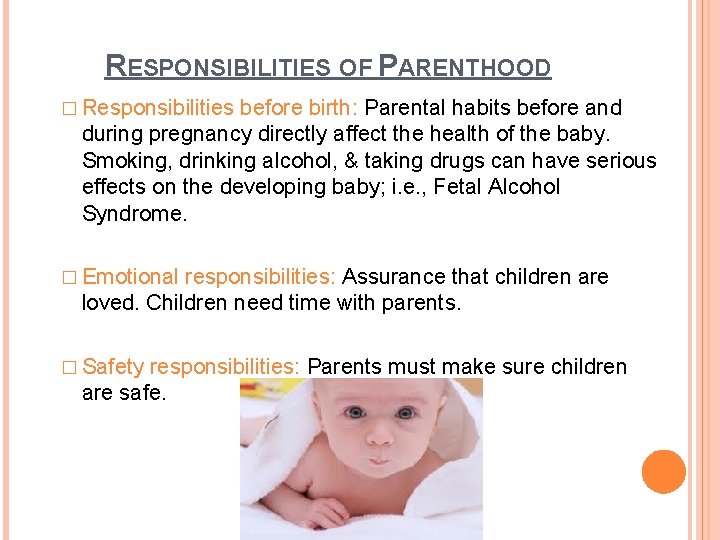 RESPONSIBILITIES OF PARENTHOOD

□ Responsibilities before birth: Parental habits before and during pregnancy directly affect the health of the baby. Smoking, drinking alcohol, & taking drugs can have serious effects on the developing baby; i.e., Fetal Alcohol Syndrome.

□ Emotional responsibilities: Assurance that children are loved. Children need time with parents.

□ Safety responsibilities: Parents must make sure children are safe.